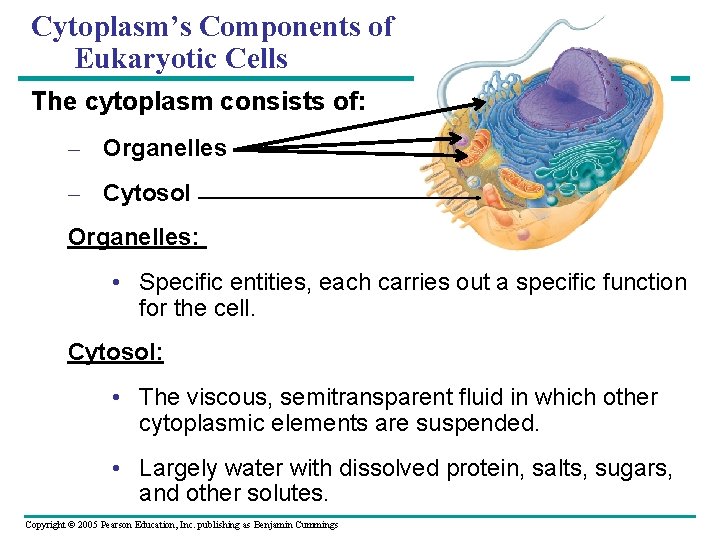 Cytoplasm's Components of Eukaryotic Cells

The cytoplasm consists of:

– Organelles

– Cytosol

Organelles:

• Specific entities, each carries out a specific function for the cell.

Cytosol:

• The viscous, semitransparent fluid in which other cytoplasmic elements are suspended.

• Largely water with dissolved protein, salts, sugars, and other solutes.

Copyright © 2005 Pearson Education, Inc. publishing as Benjamin Cummings